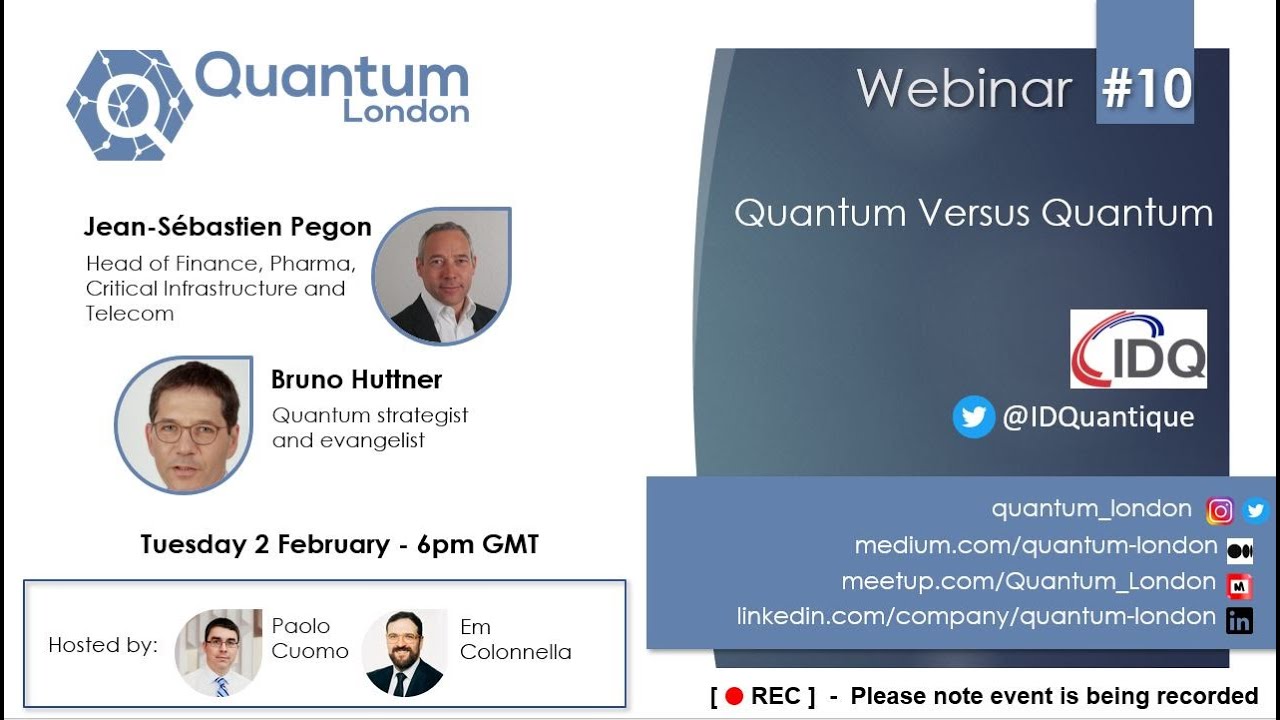 Quantum London

Jean-Sébastien Pegon
Head of Finance, Pharma, Critical Infrastructure and Telecom

Bruno Huttner
Quantum strategist and evangelist

Tuesday 2 February - 6pm GMT

Hosted by: Paolo Cuomo Em Colonnella

Webinar #10

Quantum Versus Quantum

IDQ

@IDQuantique

quantum_london
medium.com/quantum-london
meetup.com/Quantum_London
linkedin.com/company/quantum-london

[ REC ] - Please note event is being recorded